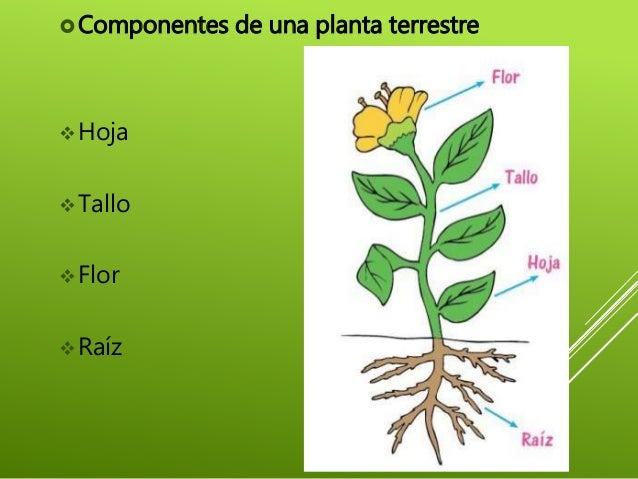 Componentes de una planta terrestre

Hoja

Tallo

Flor

Raíz

Flor

Tallo

Hoja

Raíz